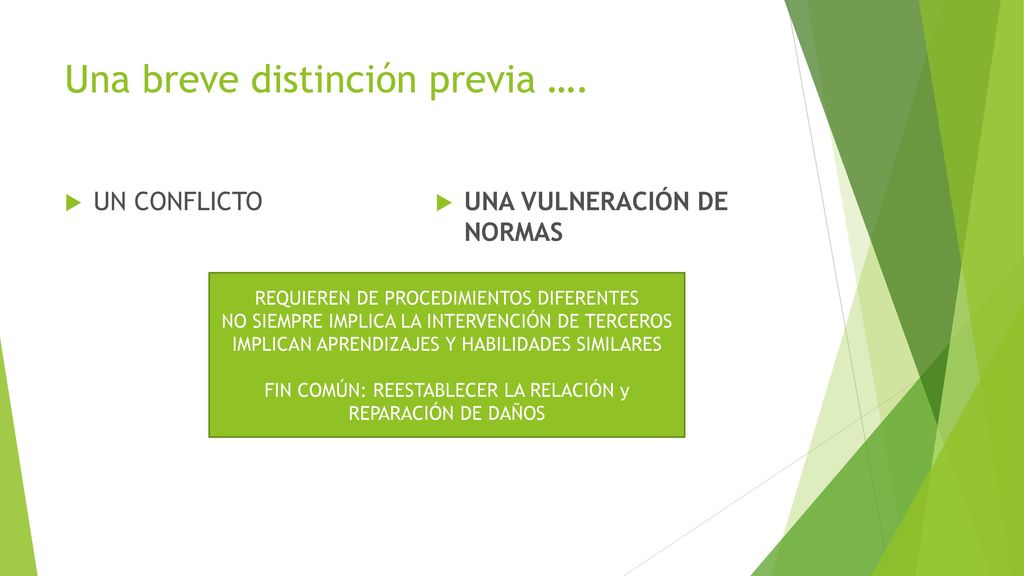 Una breve distinción previa ….

UN CONFLICTO

UNA VULNERACIÓN DE NORMAS

REQUIEREN DE PROCEDIMIENTOS DIFERENTES
NO SIEMPRE IMPLICA LA INTERVENCIÓN DE TERCEROS
IMPLICAN APRENDIZAJES Y HABILIDADES SIMILARES

FIN COMÚN: REESTABLECER LA RELACIÓN y REPARACIÓN DE DAÑOS